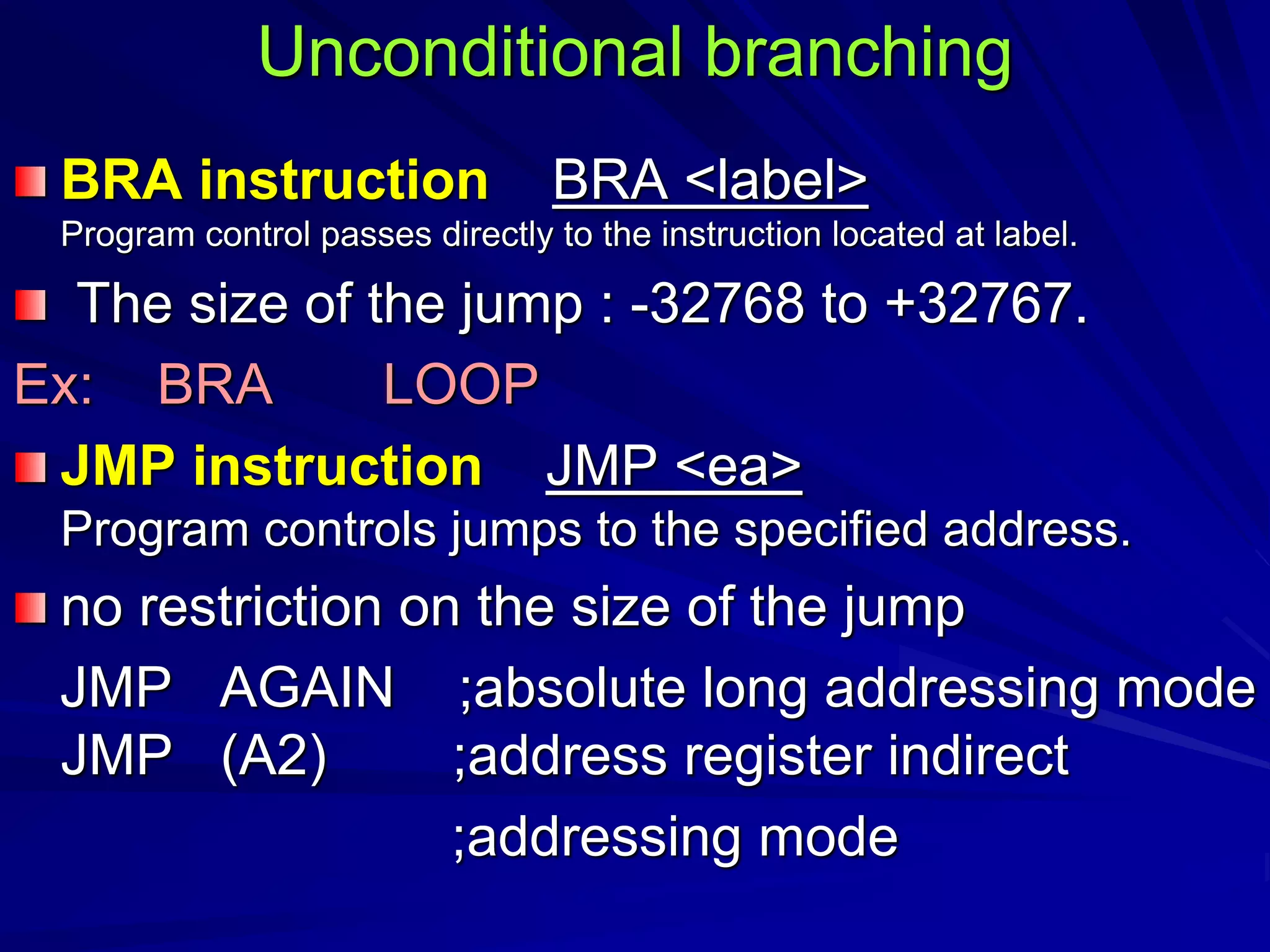 Unconditional branching

BRA instruction BRA <label>
Program control passes directly to the instruction located at label.

The size of the jump : -32768 to +32767.

Ex: BRA LOOP

JMP instruction JMP <ea>
Program controls jumps to the specified address.

no restriction on the size of the jump

JMP AGAIN ;absolute long addressing mode
JMP (A2) ;address register indirect
;addressing mode